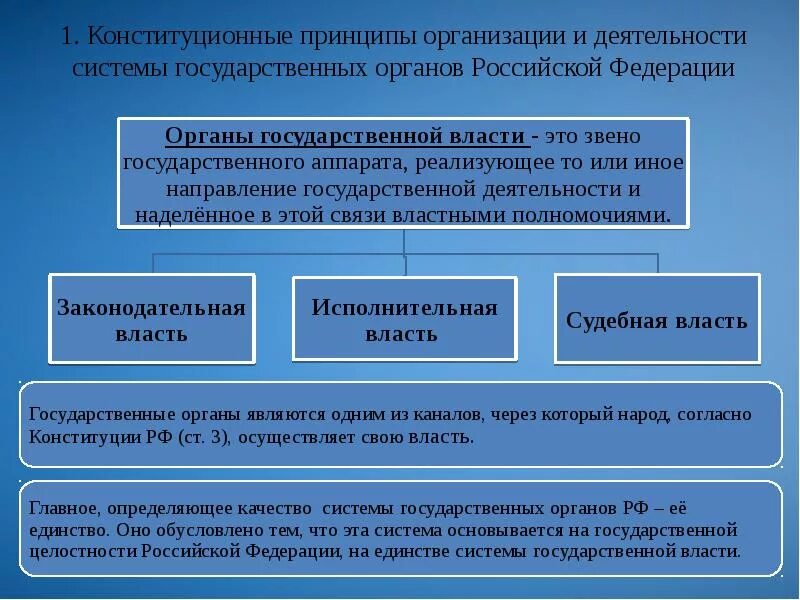 1. Конституционные принципы организации и деятельности системы государственных органов Российской Федерации

Органы государственной власти - это звено государственного аппарата, реализующее то или иное направление государственной деятельности и наделённое в этой связи властными полномочиями.

Законодательная власть

Исполнительная власть

Судебная власть

Государственные органы являются одним из каналов, через который народ, согласно Конституции РФ (ст. 3), осуществляет свою власть.

Главное, определяющее качество системы государственных органов РФ – её единство. Оно обусловлено тем, что эта система основывается на государственной целостности Российской Федерации, на единстве системы государственной власти.